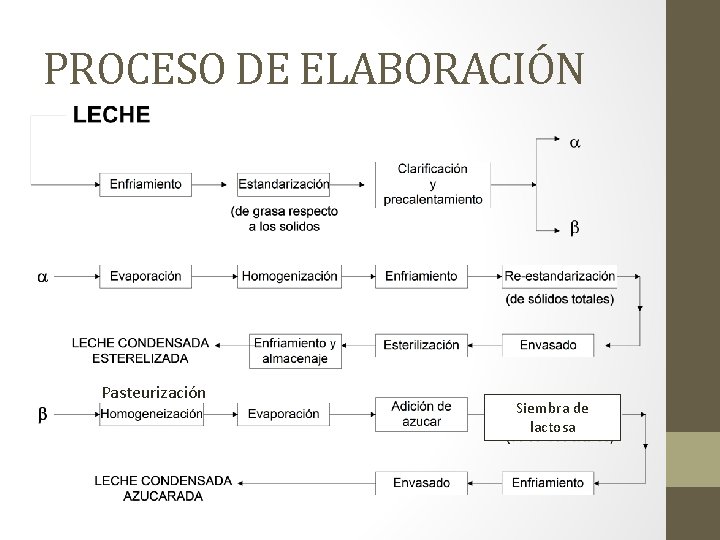 PROCESO DE ELABORACIÓN

LECHE

Enfriamiento

Estandarización

(de grasa respecto a los solidos

Clarificación y precalentamiento

$\alpha$

$\beta$

$\alpha$

Evaporación

Homogenización

Enfriamiento

Re-estandarización

(de sólidos totales)

Envasado

Esterilización

Enfriamiento y almacenaje

LECHE CONDENSADA ESTERELIZADA

$\beta$

Pasteurización

Homogeneización

Evaporación

Adición de azucar

Siembra de lactosa

Enfriamiento

Envasado

LECHE CONDENSADA AZUCARADA